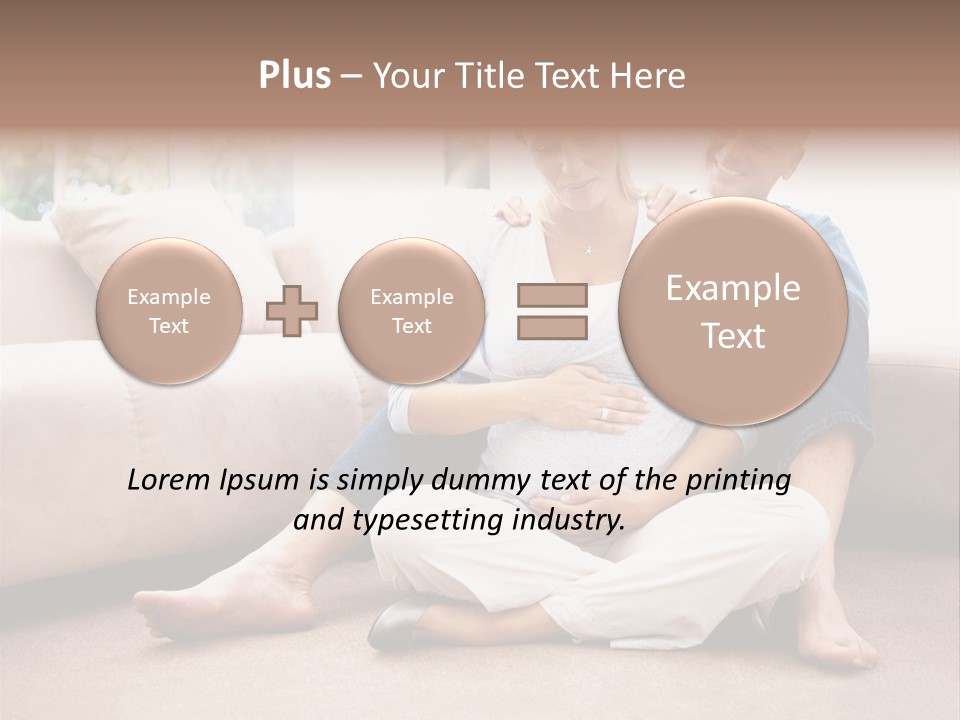 Plus – Your Title Text Here

Example Text

Example Text

Example Text

Lorem Ipsum is simply dummy text of the printing and typesetting industry.